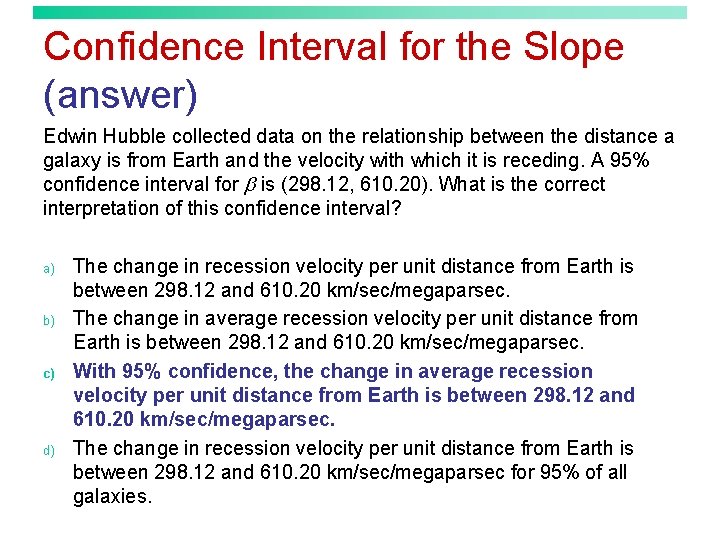 Confidence Interval for the Slope (answer)

Edwin Hubble collected data on the relationship between the distance a galaxy is from Earth and the velocity with which it is receding. A 95% confidence interval for $\beta$ is (298.12, 610.20). What is the correct interpretation of this confidence interval?

a) The change in recession velocity per unit distance from Earth is between 298.12 and 610.20 km/sec/megaparsec.

b) The change in average recession velocity per unit distance from Earth is between 298.12 and 610.20 km/sec/megaparsec.

c) With 95% confidence, the change in average recession velocity per unit distance from Earth is between 298.12 and 610.20 km/sec/megaparsec.

d) The change in recession velocity per unit distance from Earth is between 298.12 and 610.20 km/sec/megaparsec for 95% of all galaxies.